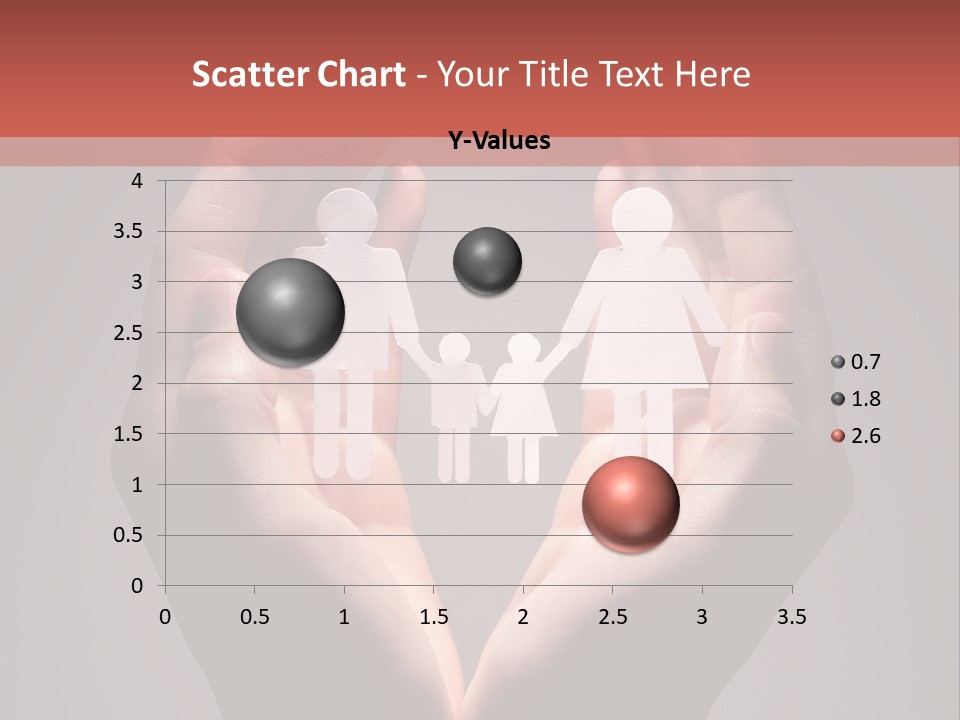 Scatter Chart - Your Title Text Here

Y-Values

4
3.5
3
2.5
2
1.5
1
0.5
0

0 0.5 1 1.5 2 2.5 3 3.5

0.7
1.8
2.6